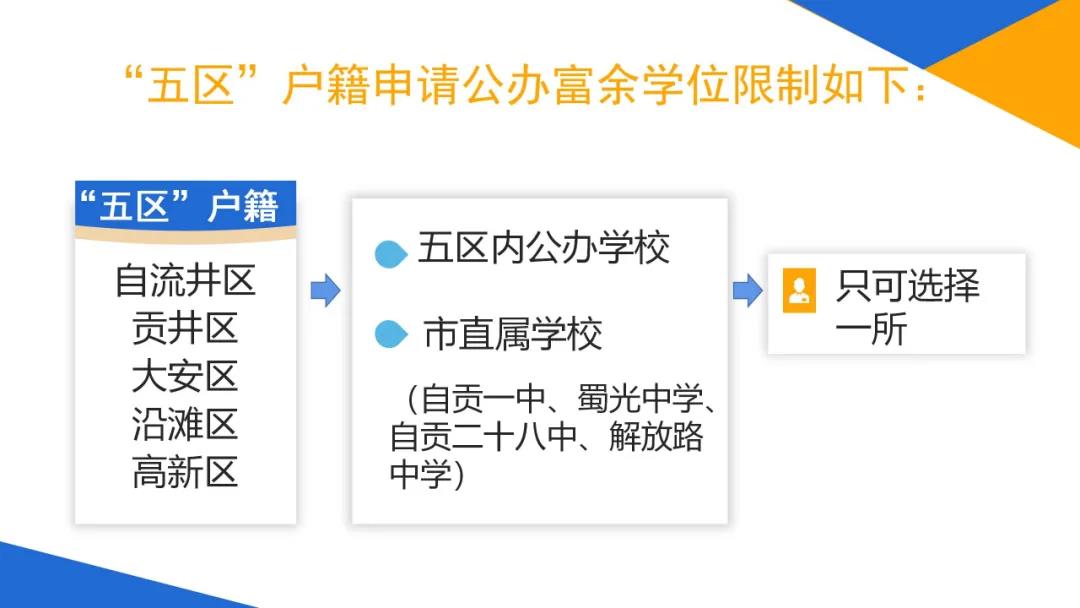 “五区”户籍申请公办富余学位限制如下：

“五区”户籍

自流井区
贡井区
大安区
沿滩区
高新区

五区内公办学校

市直属学校

（自贡一中、蜀光中学、自贡二十八中、解放路中学）

只可选择一所